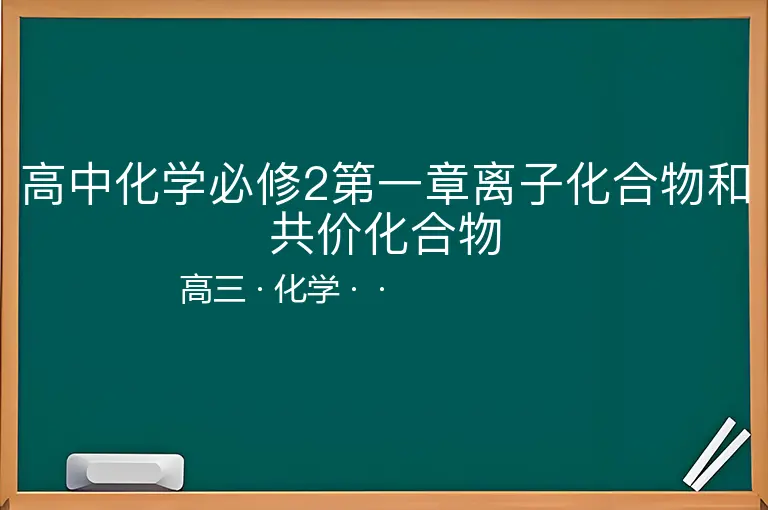 高中化学必修2第一章离子化合物和共价化合物

高三 · 化学 · ·